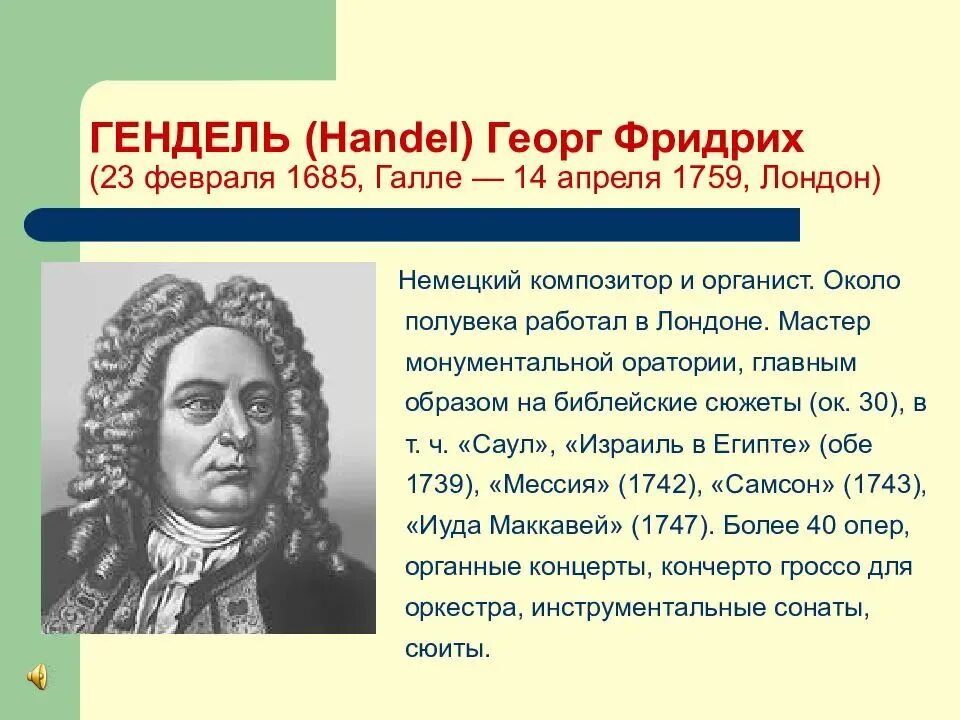 ГЕНДЕЛЬ (Handel) Георг Фридрих
(23 февраля 1685, Галле — 14 апреля 1759, Лондон)

Немецкий композитор и органист. Около полувека работал в Лондоне. Мастер монументальной оратории, главным образом на библейские сюжеты (ок. 30), в т. ч. «Саул», «Израиль в Египте» (обе 1739), «Мессия» (1742), «Самсон» (1743), «Иуда Маккавей» (1747). Более 40 опер, органные концерты, кончерто гроссо для оркестра, инструментальные сонаты, сюиты.